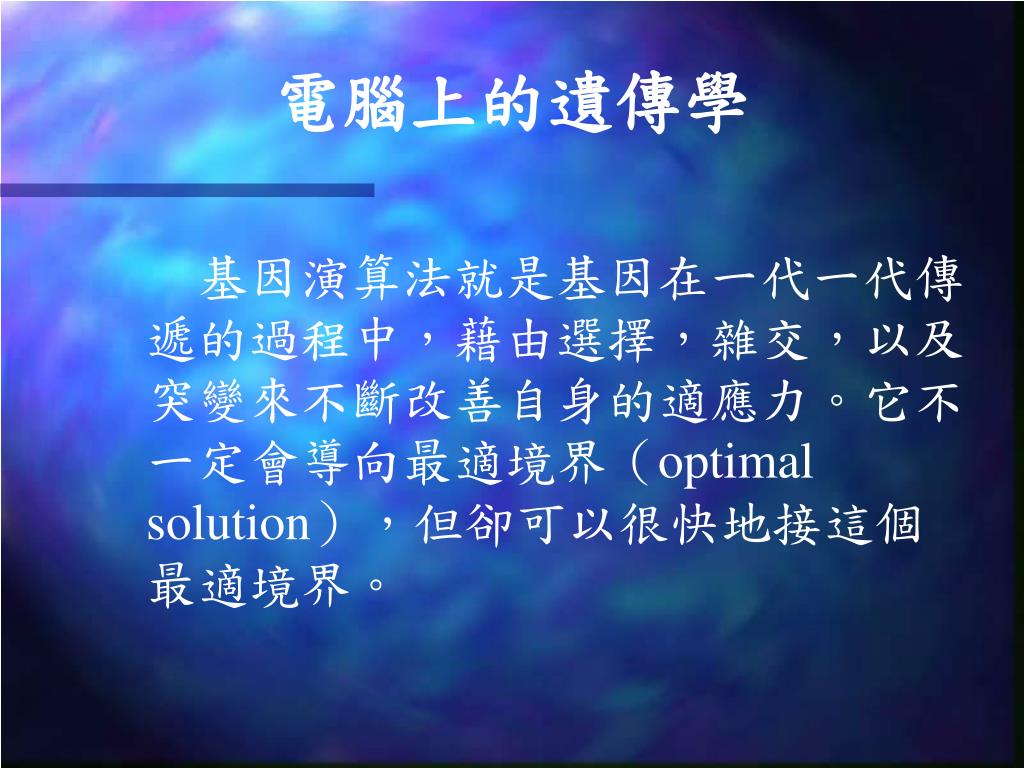 電腦上的遺傳學

基因演算法就是基因在一代一代傳遞的過程中，藉由選擇，雜交，以及突變來不斷改善自身的適應力。它不一定會導向最適境界（optimal solution），但卻可以很快地接這個最適境界。